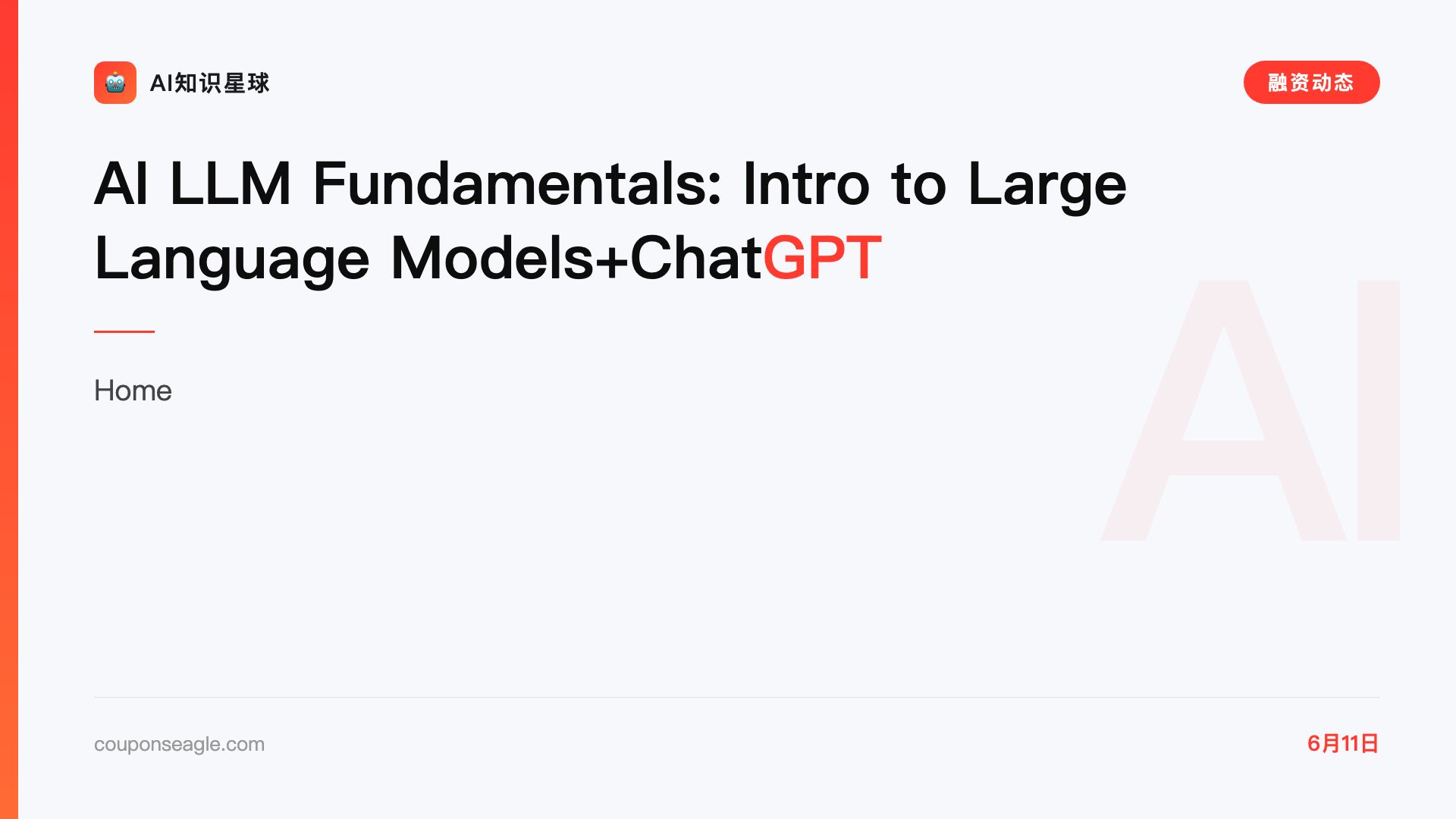 AI知识星球

融资动态

AI LLM Fundamentals: Intro to Large Language Models+ChatGPT

Home

AI

couponseagle.com

6月11日